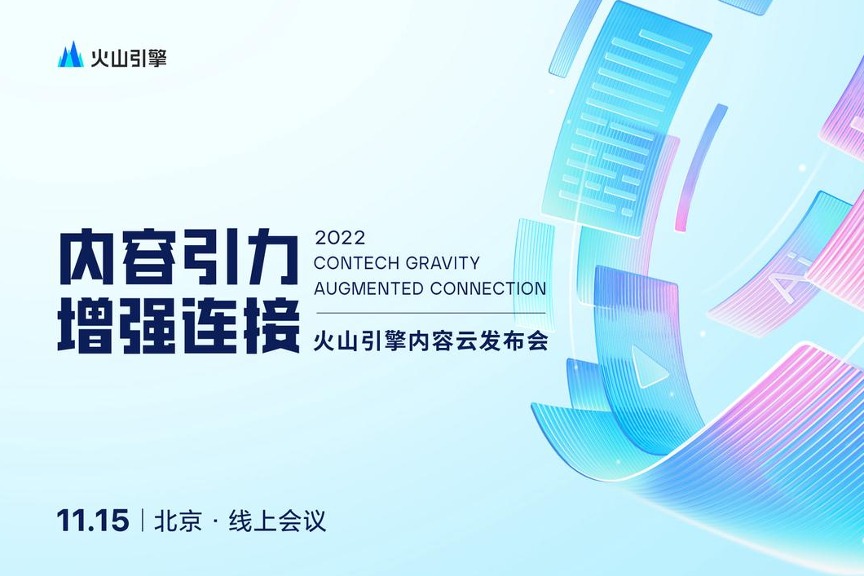 火山引擎

内容引力
增强连接

2022
CONTECH GRAVITY
AUGMENTED CONNECTION

火山引擎内容云发布会

AI

11.15 | 北京 · 线上会议